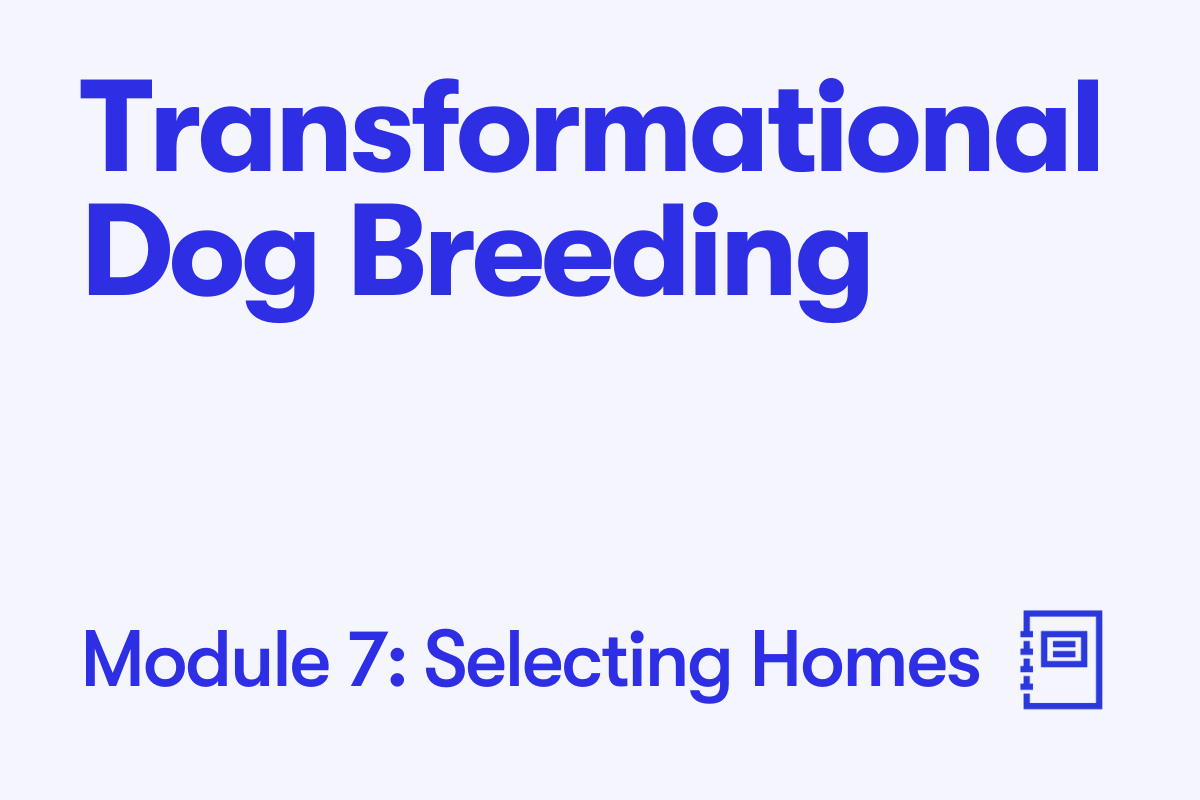 Transformational Dog Breeding

Module 7: Selecting Homes